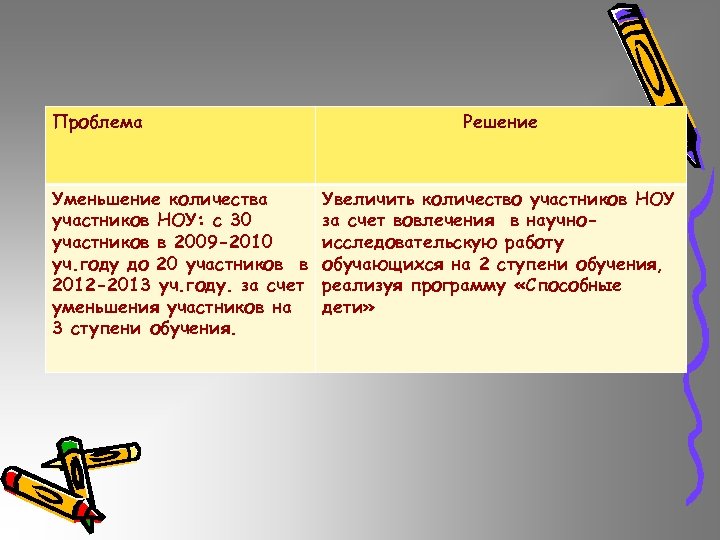 | Проблема | Решение |
|---|---|
| Уменьшение количества участников НОУ: с 30 участников в 2009-2010 уч.году до 20 участников в 2012-2013 уч.году. за счет уменьшения участников на 3 ступени обучения. | Увеличить количество участников НОУ за счет вовлечения в научно-исследовательскую работу обучающихся на 2 ступени обучения, реализуя программу «Способные дети» |